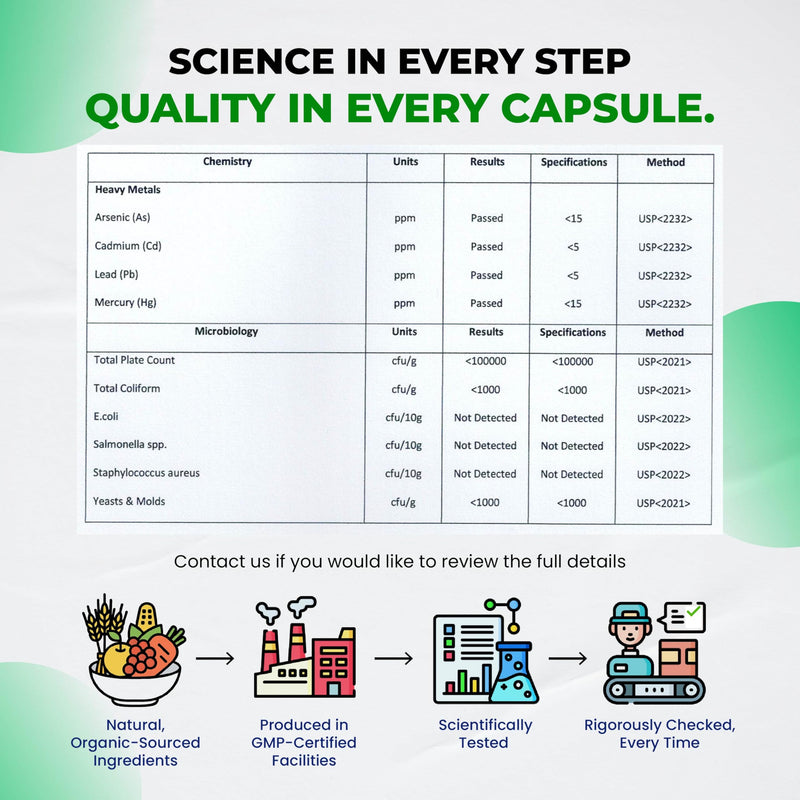 SCIENCE IN EVERY STEP
QUALITY IN EVERY CAPSULE.

| Chemistry | Units | Results | Specifications | Method |
|---|---|---|---|---|
| Heavy Metals | | | | |
| Arsenic (As) | ppm | Passed | <15 | USP<2232> |
| Cadmium (Cd) | ppm | Passed | <5 | USP<2232> |
| Lead (Pb) | ppm | Passed | <5 | USP<2232> |
| Mercury (Hg) | ppm | Passed | <15 | USP<2232> |
| Microbiology | Units | Results | Specifications | Method |
| Total Plate Count | cfu/g | <100000 | <100000 | USP<2021> |
| Total Coliform | cfu/g | <1000 | <1000 | USP<2021> |
| E.coli | cfu/10g | Not Detected | Not Detected | USP<2022> |
| Salmonella spp. | cfu/10g | Not Detected | Not Detected | USP<2022> |
| Staphylococcus aureus | cfu/10g | Not Detected | Not Detected | USP<2022> |
| Yeasts & Molds | cfu/g | <1000 | <1000 | USP<2021> |

Contact us if you would like to review the full details

Natural, Organic-Sourced Ingredients

Produced in GMP-Certified Facilities

Scientifically Tested

Rigorously Checked, Every Time